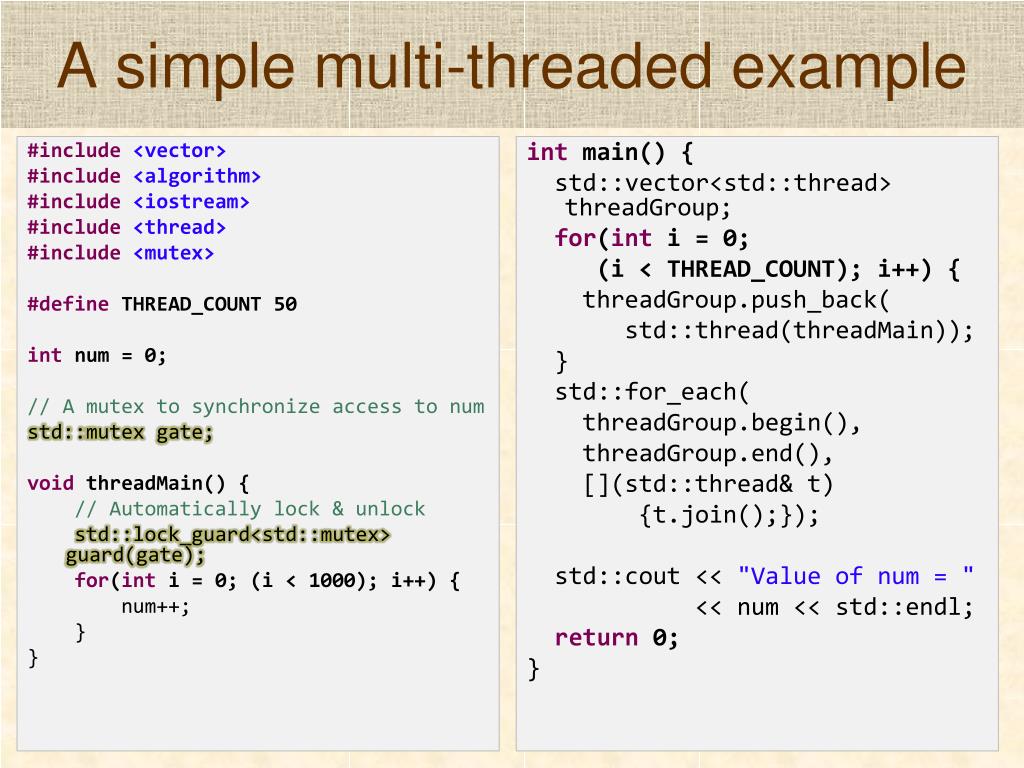 A simple multi-threaded example

#include <vector>
#include <algorithm>
#include <iostream>
#include <thread>
#include <mutex>

#define THREAD_COUNT 50

int num = 0;

// A mutex to synchronize access to num
std::mutex gate;

void threadMain() {
// Automatically lock & unlock
std::lock_guard<std::mutex> guard(gate);
for(int i = 0; (i < 1000); i++) {
num++;
}
}

int main() {
std::vector<std::thread> threadGroup;
for(int i = 0;
(i < THREAD_COUNT); i++) {
threadGroup.push_back(
std::thread(threadMain));
}
std::for_each(
threadGroup.begin(),
threadGroup.end(),
[](std::thread& t)
{t.join();});

std::cout << "Value of num = "
<< num << std::endl;
return 0;
}